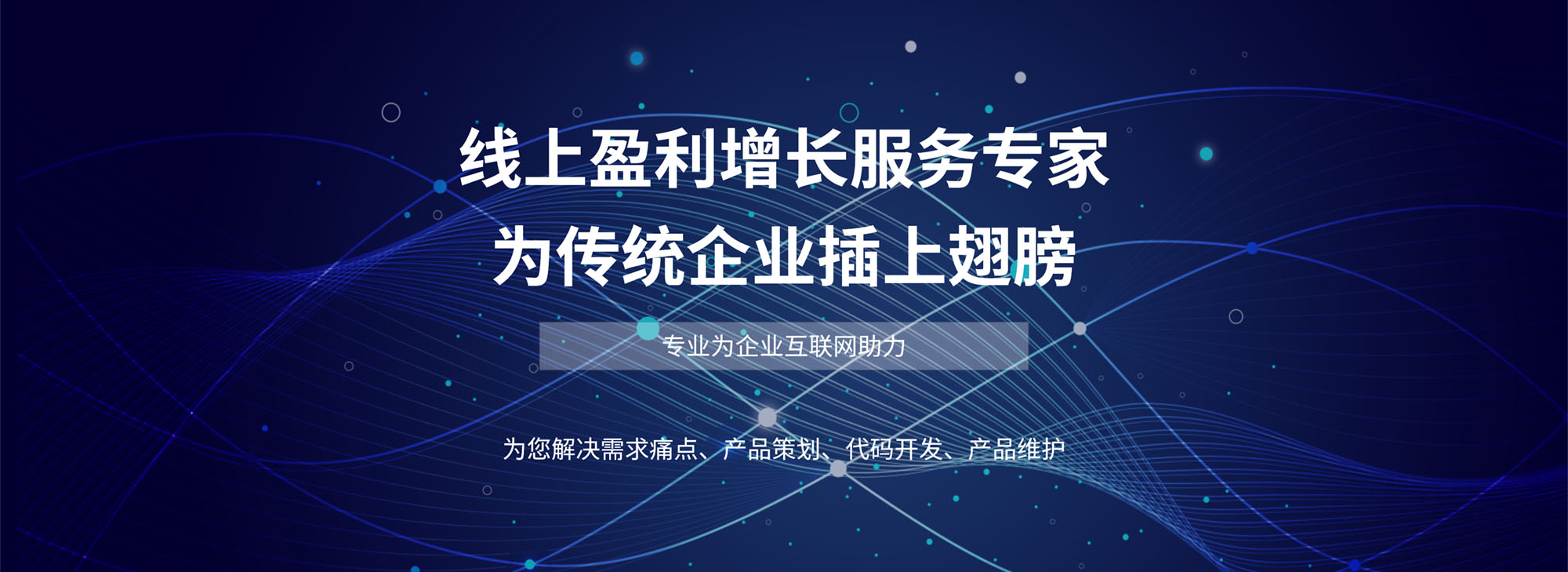 线上盈利增长服务专家
为传统企业插上翅膀

专业为企业互联网助力

为您解决需求痛点、产品策划、代码开发、产品维护